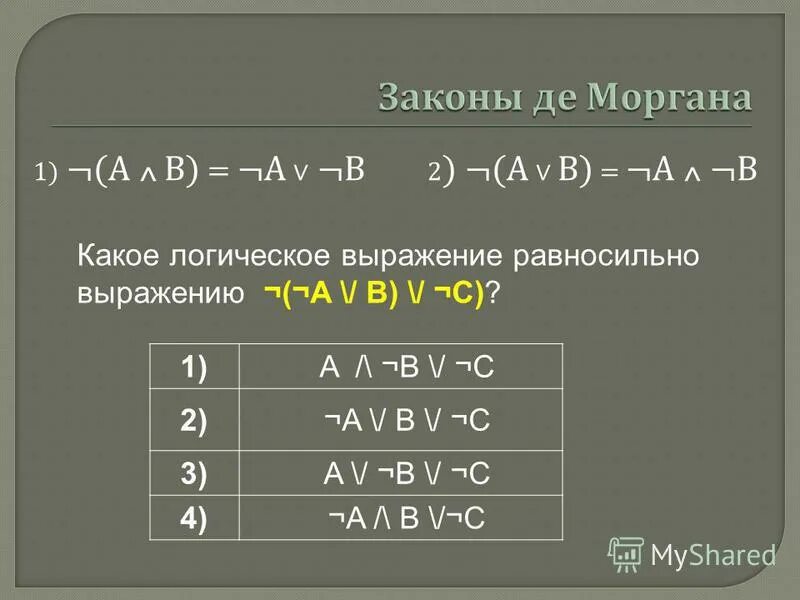 Законы де Моргана

1) $\neg(A \wedge B) = \neg A \vee \neg B$    2) $\neg(A \vee B) = \neg A \wedge \neg B$

Какое логическое выражение равносильно выражению ¬(¬A \/ B) \/ ¬C)?

| 1) | A /\ ¬B \/ ¬C |
|---|---|
| 2) | ¬A \/ B \/ ¬C |
| 3) | A \/ ¬B \/ ¬C |
| 4) | ¬A /\ B \/¬C |

MyShared